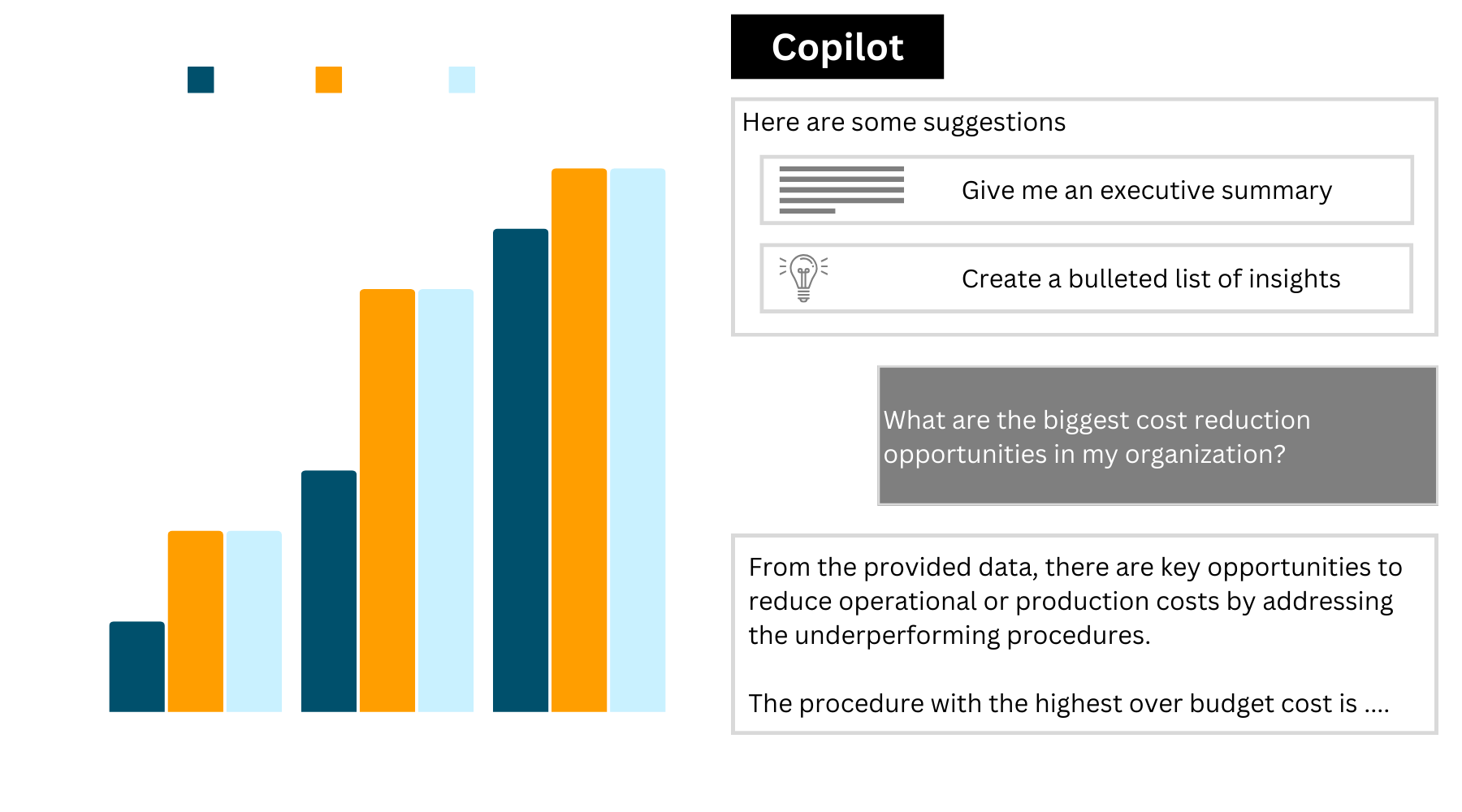 Copilot

Here are some suggestions

Give me an executive summary

Create a bulleted list of insights

What are the biggest cost reduction opportunities in my organization?

From the provided data, there are key opportunities to reduce operational or production costs by addressing the underperforming procedures.

The procedure with the highest over budget cost is ....